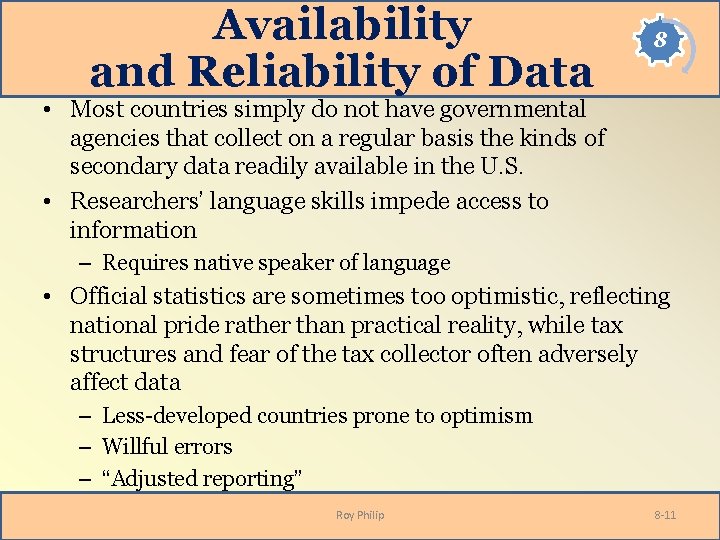 Availability and Reliability of Data

8

• Most countries simply do not have governmental agencies that collect on a regular basis the kinds of secondary data readily available in the U.S.

• Researchers' language skills impede access to information

– Requires native speaker of language

• Official statistics are sometimes too optimistic, reflecting national pride rather than practical reality, while tax structures and fear of the tax collector often adversely affect data

– Less-developed countries prone to optimism

– Willful errors

– "Adjusted reporting"

Roy Philip

8-11